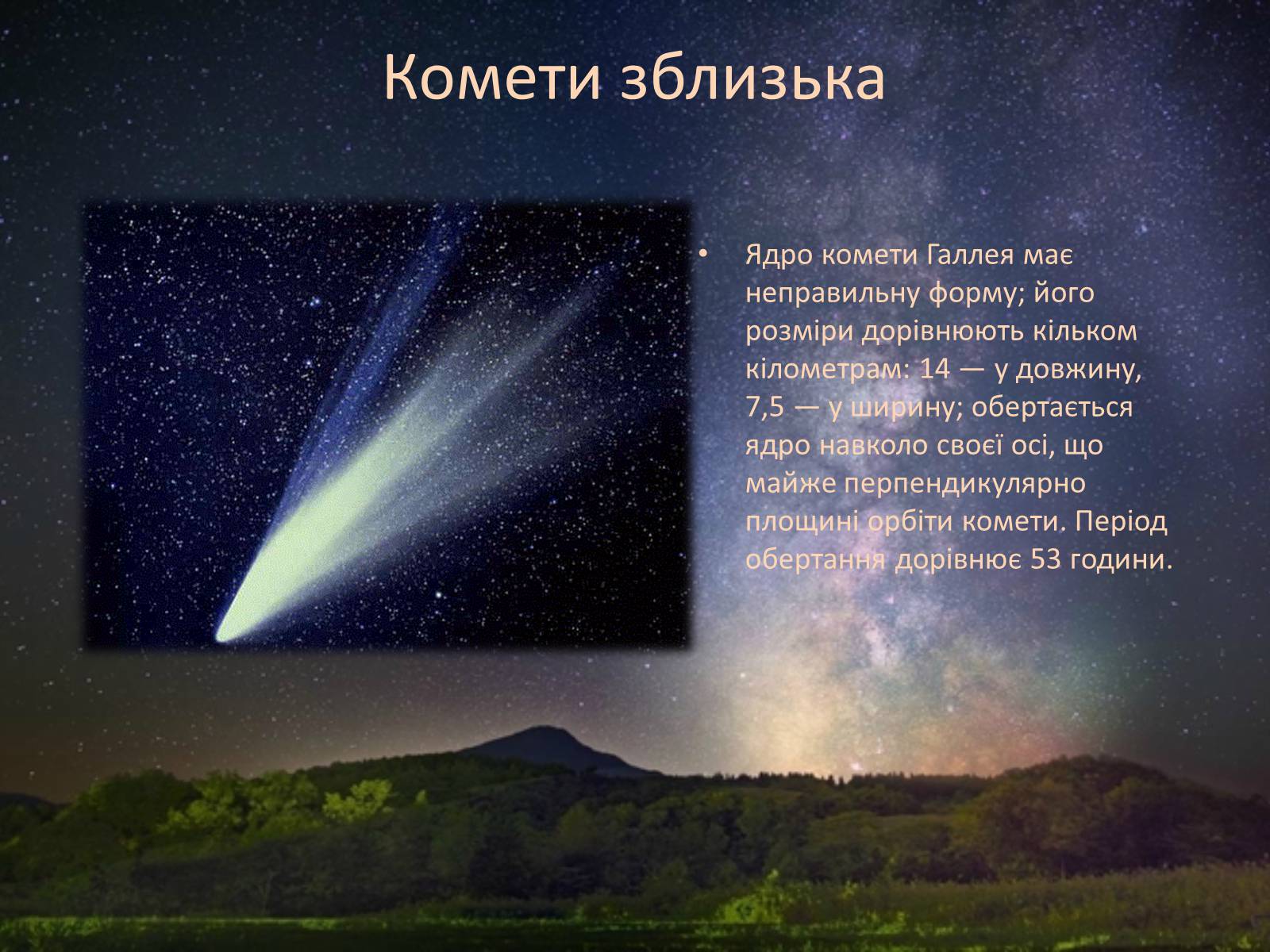 Комети зблизька

• Ядро комети Галлея має неправильну форму; його розміри дорівнюють кільком кілометрам: 14 — у довжину, 7,5 — у ширину; обертається ядро навколо своєї осі, що майже перпендикулярно площині орбіти комети. Період обертання дорівнює 53 години.